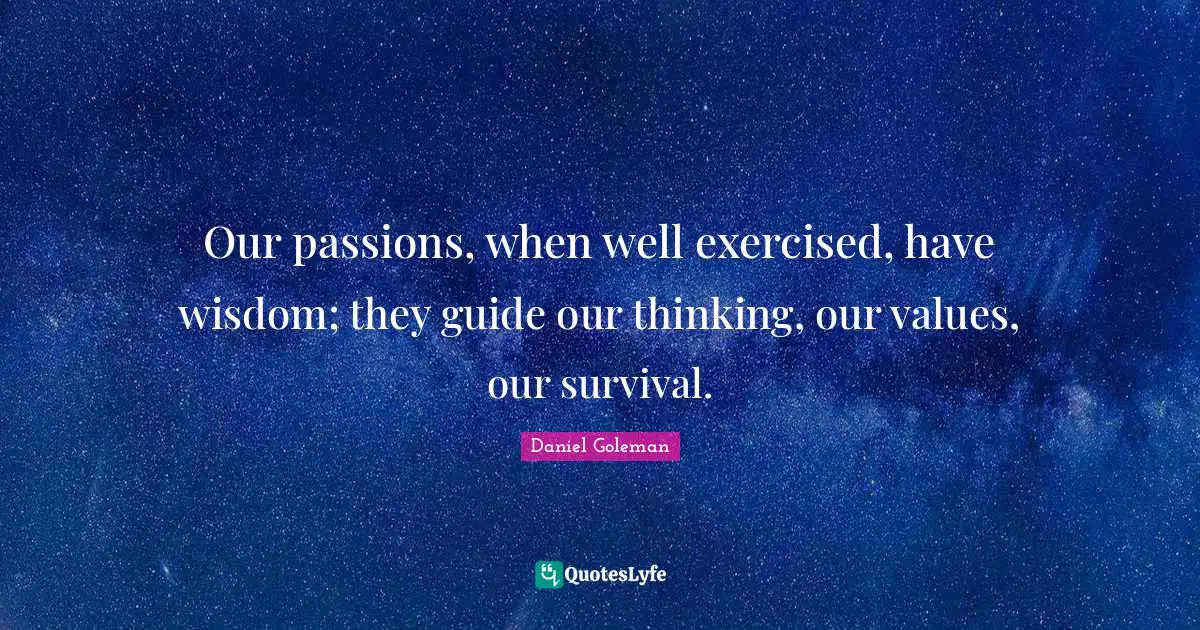 Our passions, when well exercised, have wisdom; they guide our thinking, our values, our survival.

Daniel Goleman

QuotesLyfe